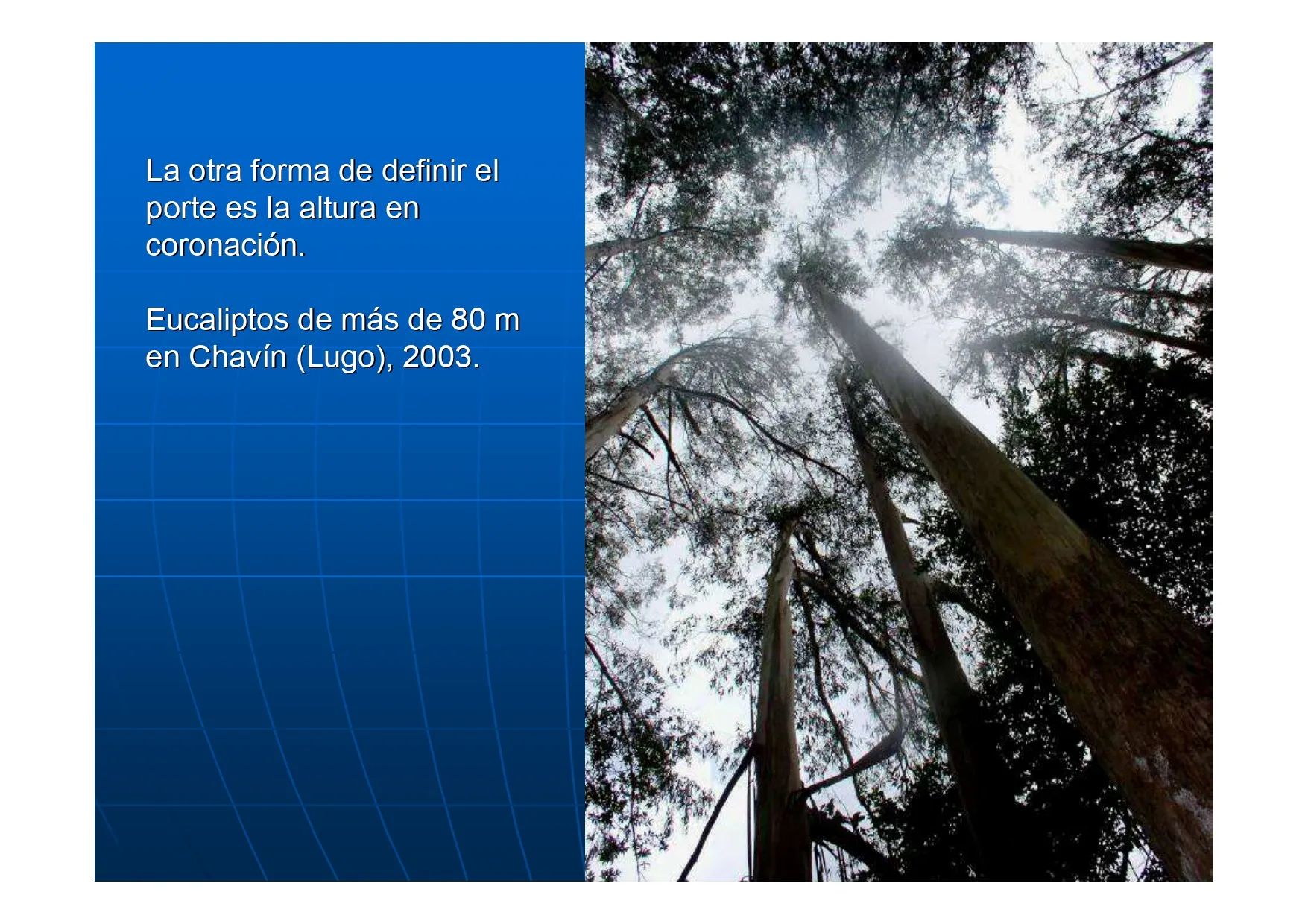 La otra forma de definir el porte es la altura en coronación.

Eucaliptos de más de 80 m en Chavín (Lugo), 2003.